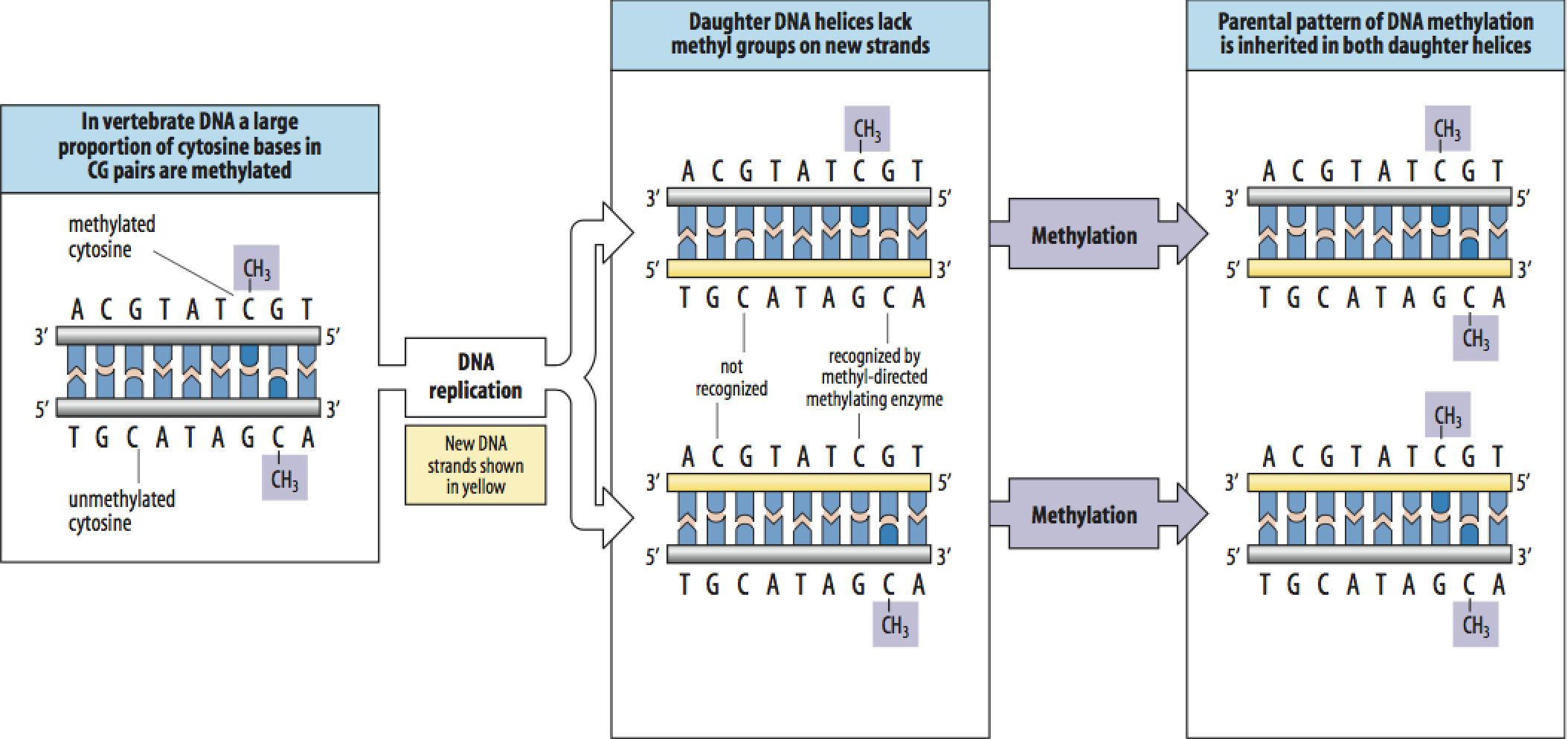 In vertebrate DNA a large proportion of cytosine bases in CG pairs are methylated

methylated cytosine

$CH_3$

A C G T A T C G T

3′ 5′

5′ 3′

T G C A T A G C A

$CH_3$

unmethylated cytosine

DNA replication

New DNA strands shown in yellow

Daughter DNA helices lack methyl groups on new strands

$CH_3$

A C G T A T C G T

3′ 5′

5′ 3′

T G C A T A G C A

not recognized

recognized by methyl-directed methylating enzyme

A C G T A T C G T

3′ 5′

5′ 3′

T G C A T A G C A

$CH_3$

Methylation

Methylation

Parental pattern of DNA methylation is inherited in both daughter helices

$CH_3$

A C G T A T C G T

3′ 5′

5′ 3′

T G C A T A G C A

$CH_3$

$CH_3$

A C G T A T C G T

3′ 5′

5′ 3′

T G C A T A G C A

$CH_3$